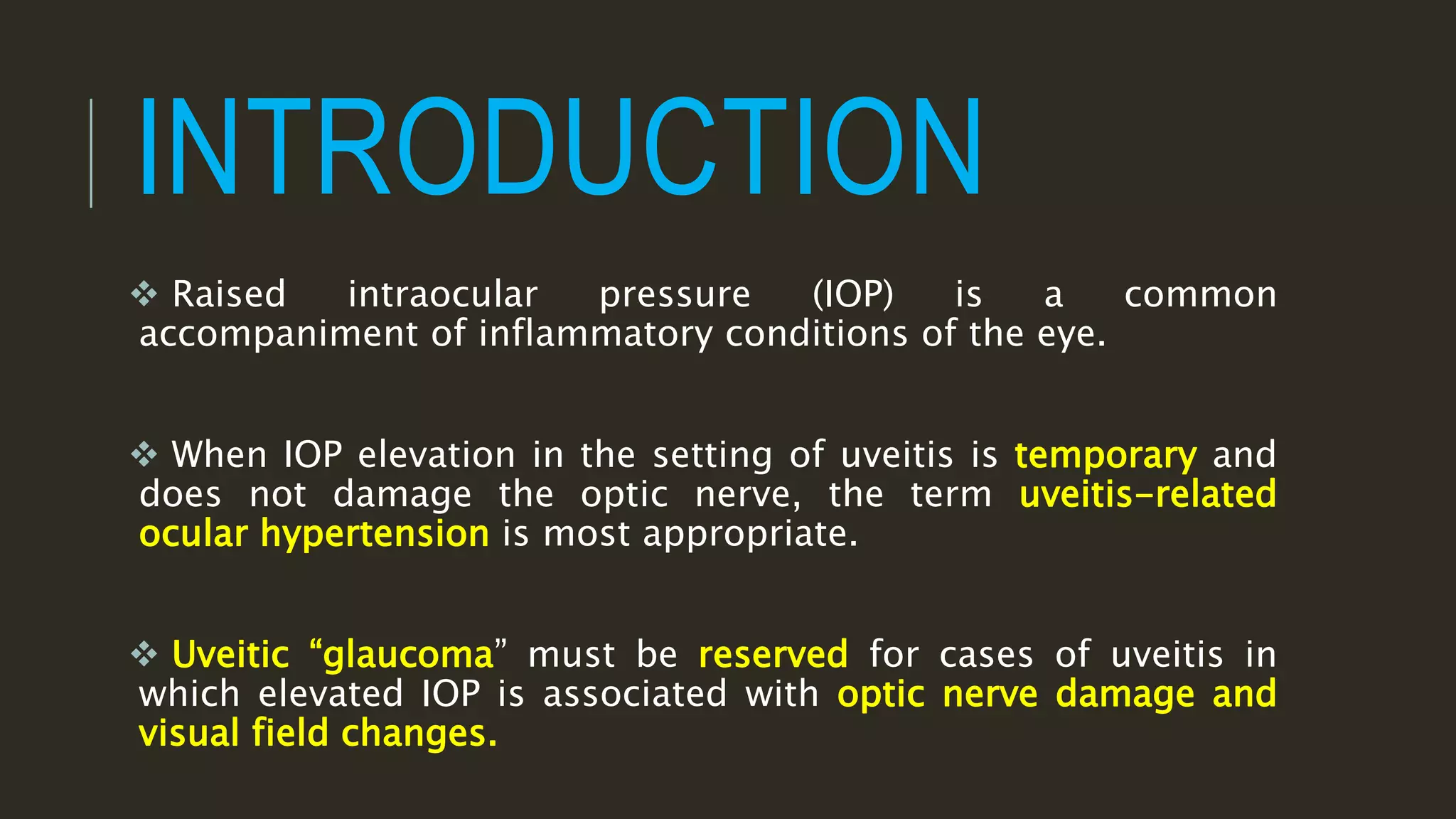 INTRODUCTION

❖ Raised intraocular pressure (IOP) is a common accompaniment of inflammatory conditions of the eye.

❖ When IOP elevation in the setting of uveitis is temporary and does not damage the optic nerve, the term uveitis-related ocular hypertension is most appropriate.

❖ Uveitic “glaucoma” must be reserved for cases of uveitis in which elevated IOP is associated with optic nerve damage and visual field changes.